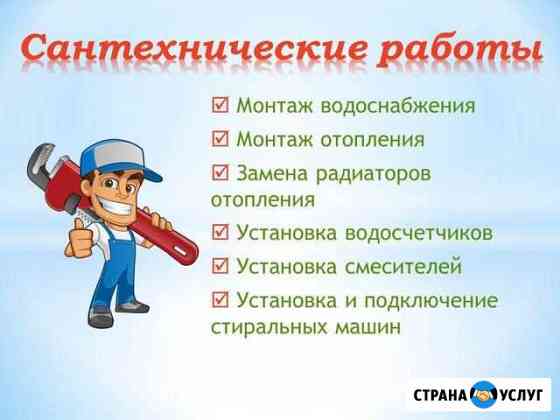 Сантехнические работы

☑ Монтаж водоснабжения

☑ Монтаж отопления

☑ Замена радиаторов отопления

☑ Установка водосчетчиков

☑ Установка смесителей

☑ Установка и подключение стиральных машин

СТРАНА УСЛУГ